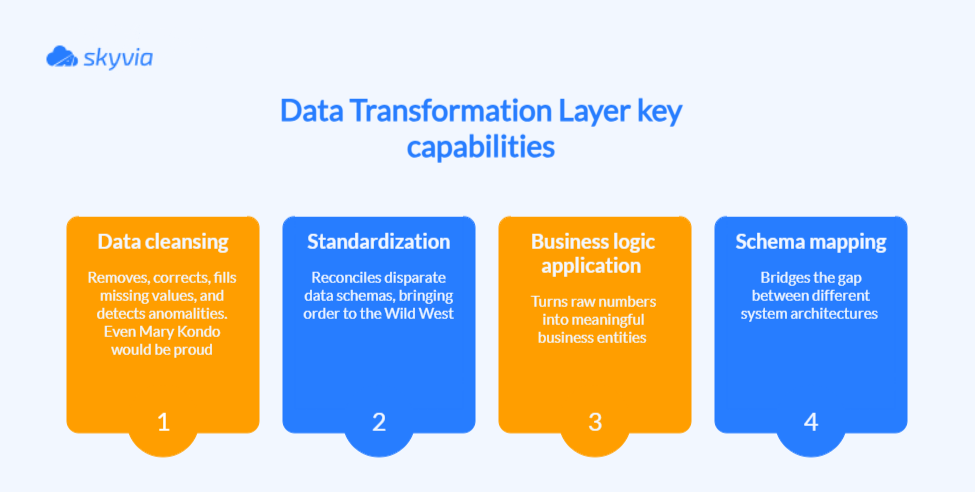 skyvia

Data Transformation Layer key capabilities

Data cleansing

Removes, corrects, fills missing values, and detects anomalities. Even Mary Kondo would be proud

1

Standardization

Reconciles disparate data schemas, bringing order to the Wild West

2

Business logic application

Turns raw numbers into meaningful business entities

3

Schema mapping

Bridges the gap between different system architectures

4